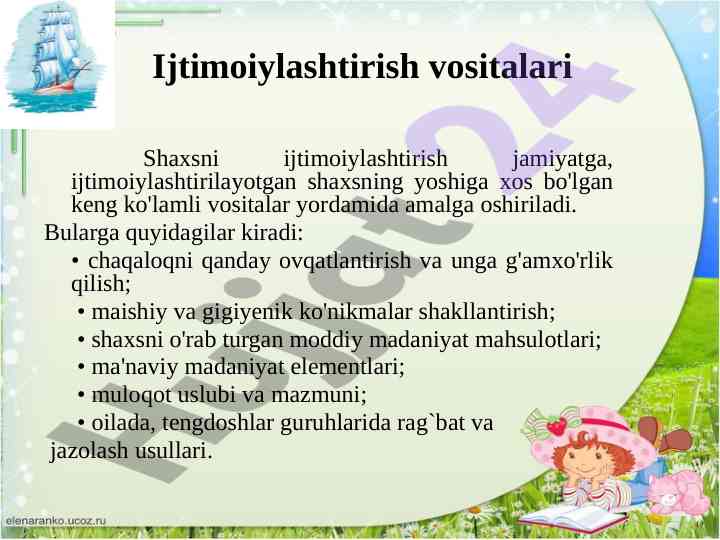 Ijtimoiylashtirish vositalari

Shaxsni ijtimoiylashtirish jamiyatga, ijtimoiylashtirilayotgan shaxsning yoshiga xos bo'lgan keng ko'lamli vositalar yordamida amalga oshiriladi.

Bularga quyidagilar kiradi:

• chaqaloqni qanday ovqatlantirish va unga g'amxo'rlik qilish;

• maishiy va gigiyenik ko'nikmalar shakllantirish;

• shaxsni o'rab turgan moddiy madaniyat mahsulotlari;

• ma'naviy madaniyat elementlari;

• muloqot uslubi va mazmuni;

• oilada, tengdoshlar guruhlarida rag`bat va jazolash usullari.

Hujjat24

elenaranko.ucoz.ru